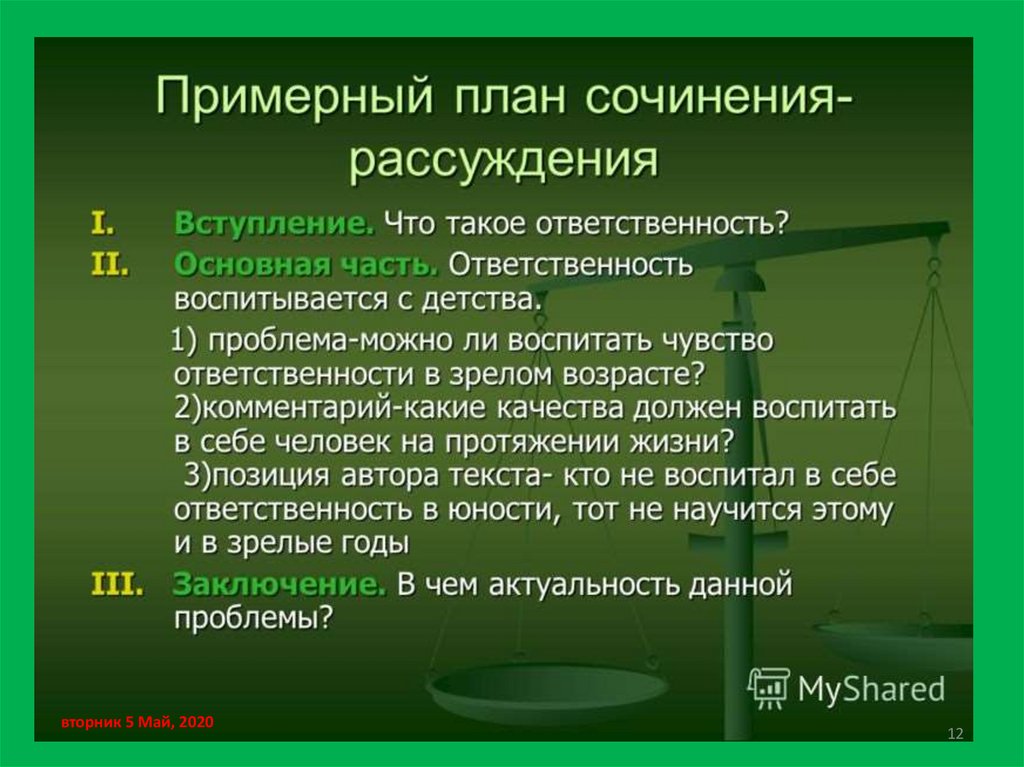 Примерный план сочинения-рассуждения

I. Вступление. Что такое ответственность?

II. Основная часть. Ответственность воспитывается с детства.

1) проблема-можно ли воспитать чувство ответственности в зрелом возрасте?
2)комментарий-какие качества должен воспитать в себе человек на протяжении жизни?
3)позиция автора текста- кто не воспитал в себе ответственность в юности, тот не научится этому и в зрелые годы

III. Заключение. В чем актуальность данной проблемы?

MyShared

вторник 5 Май, 2020

12